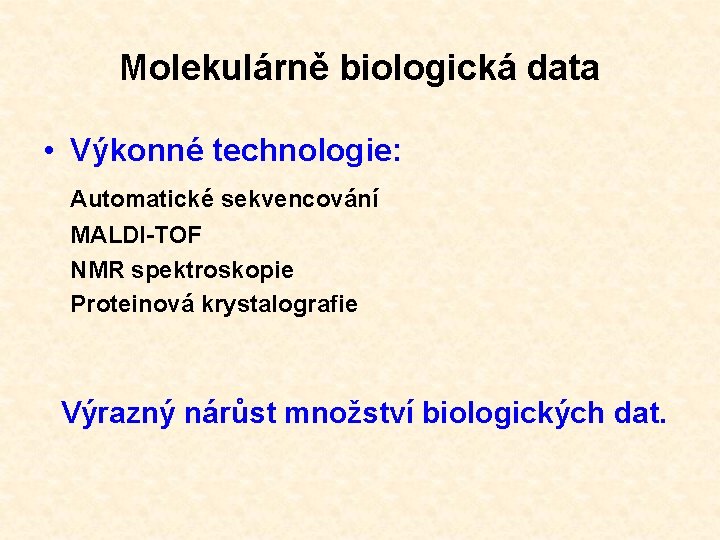 Molekulárně biologická data

• Výkonné technologie:

Automatické sekvencování
MALDI-TOF
NMR spektroskopie
Proteinová krystalografie

Výrazný nárůst množství biologických dat.